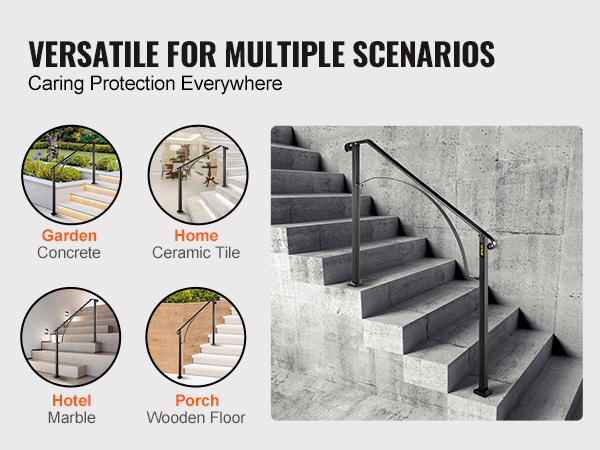 VERSATILE FOR MULTIPLE SCENARIOS
Caring Protection Everywhere

Garden
Concrete

Home
Ceramic Tile

Hotel
Marble

Porch
Wooden Floor